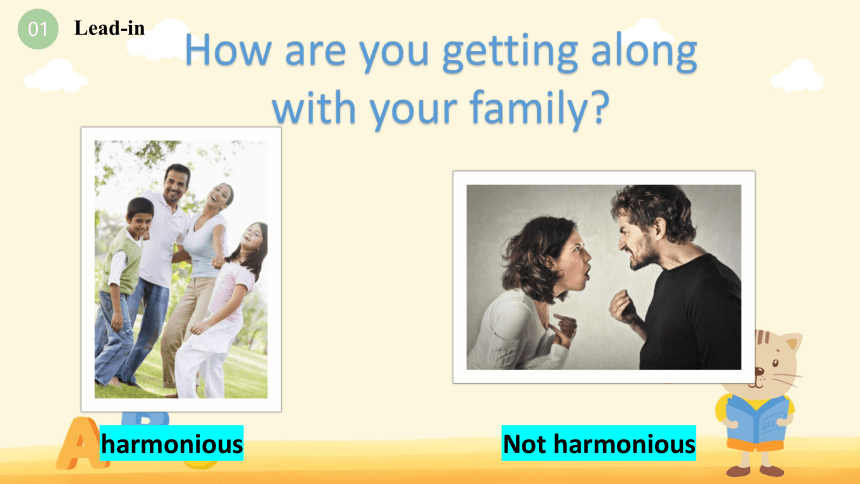 01 Lead-in

How are you getting along with your family?

harmonious

Not harmonious